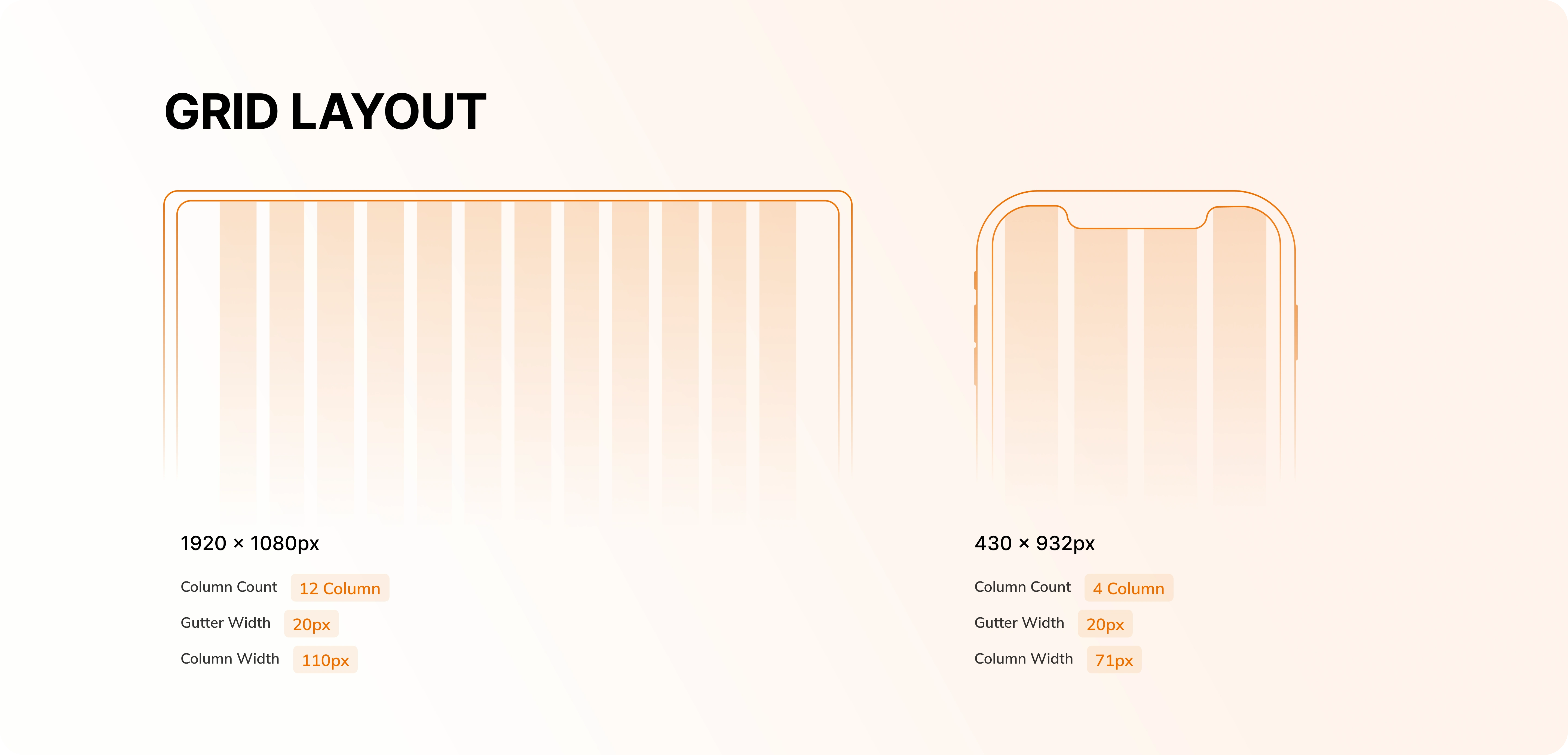 GRID LAYOUT

1920 × 1080px

Column Count 12 Column

Gutter Width 20px

Column Width 110px

430 × 932px

Column Count 4 Column

Gutter Width 20px

Column Width 71px